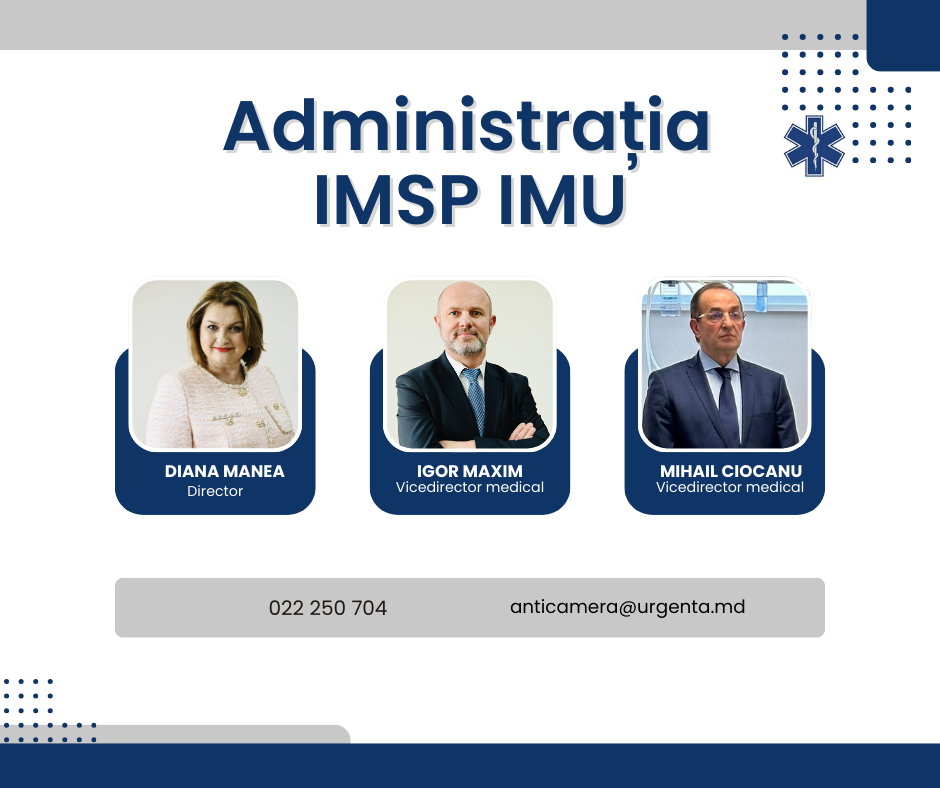 Administrația
IMSP IMU

DIANA MANEA
Director

IGOR MAXIM
Vicedirector medical

MIHAIL CIOCANU
Vicedirector medical

022 250 704

anticamera@urgenta.md